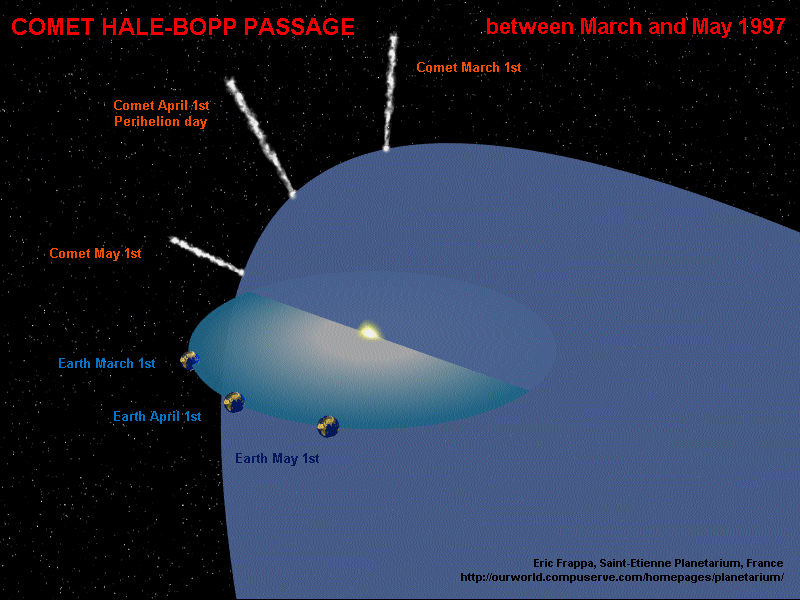 COMET HALE-BOPP PASSAGE

between March and May 1997

Comet March 1st

Comet April 1st
Perihelion day

Comet May 1st

Earth March 1st

Earth April 1st

Earth May 1st

Eric Frappa, Saint-Etienne Planetarium, France
http://ourworld.compuserve.com/homepages/planetarium/